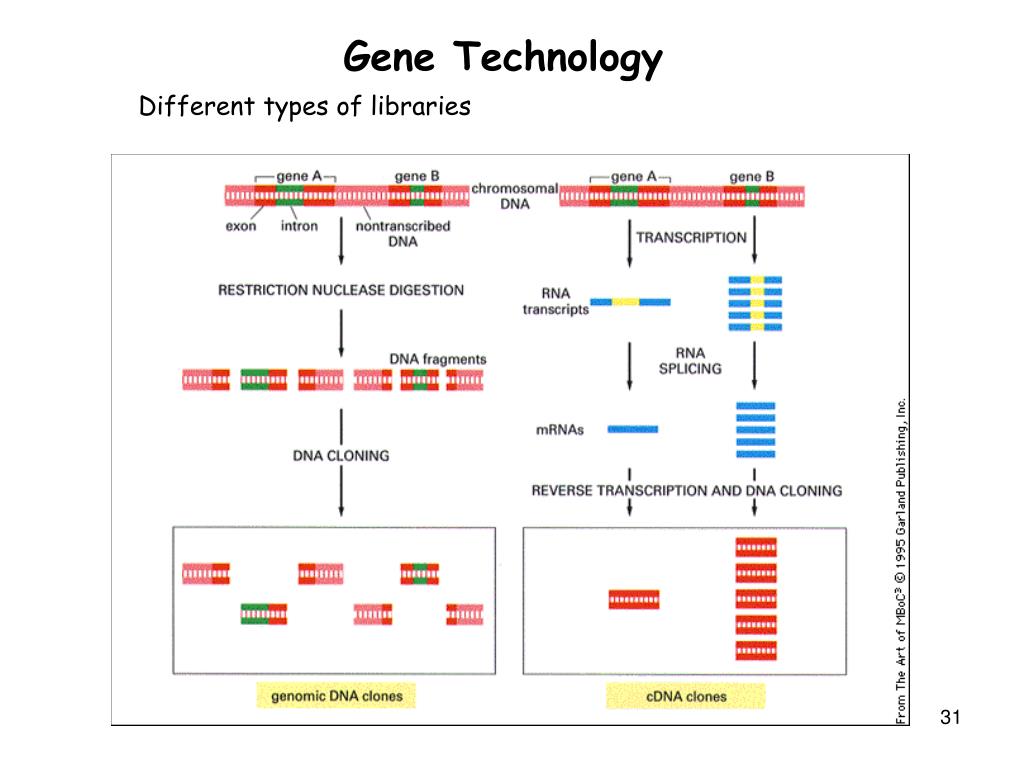 Gene Technology

Different types of libraries

gene A
gene B
chromosomal DNA
gene A
gene B
exon
intron
nontranscribed DNA
TRANSCRIPTION
RESTRICTION NUCLEASE DIGESTION
RNA transcripts
DNA fragments
RNA SPLICING
mRNAs
DNA CLONING
REVERSE TRANSCRIPTION AND DNA CLONING
genomic DNA clones
cDNA clones

From The Art of MBoC$^3$ © 1995 Garland Publishing, Inc.

31